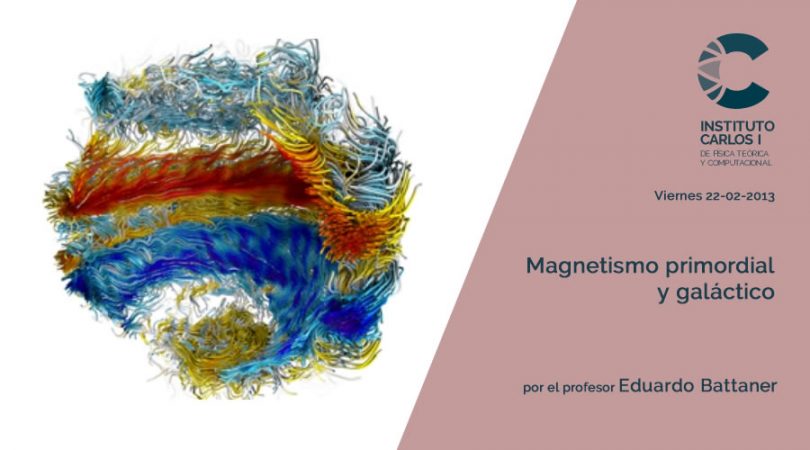 INSTITUTO CARLOS I
DE FÍSICA TEÓRICA Y COMPUTACIONAL

Viernes 22-02-2013

Magnetismo primordial y galáctico

por el profesor Eduardo Battaner